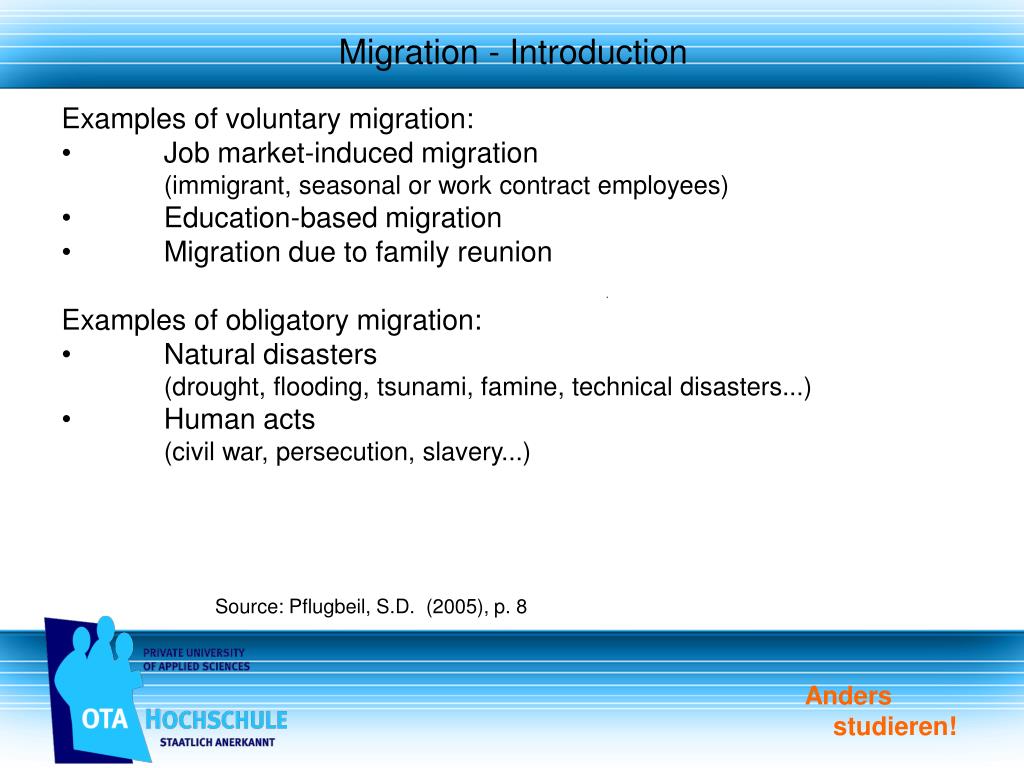 Migration - Introduction

Examples of voluntary migration:
• Job market-induced migration
(immigrant, seasonal or work contract employees)
• Education-based migration
• Migration due to family reunion

Examples of obligatory migration:
• Natural disasters
(drought, flooding, tsunami, famine, technical disasters...)
• Human acts
(civil war, persecution, slavery...)

Source: Pflugbeil, S.D. (2005), p. 8

PRIVATE UNIVERSITY
OF APPLIED SCIENCES
OTA HOCHSCHULE
STAATLICH ANERKANNT

Anders
studieren!